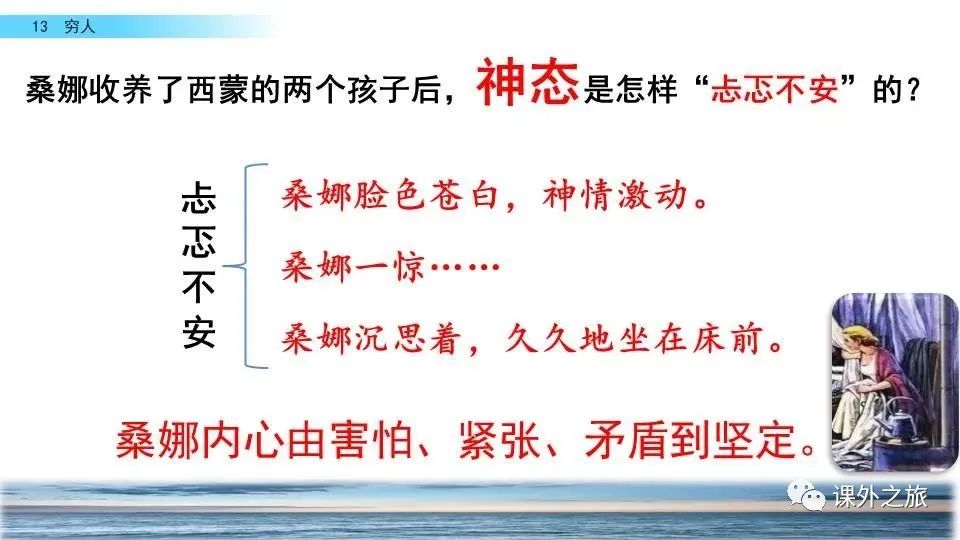 13 穷人

桑娜收养了西蒙的两个孩子后，神态是怎样“忐忑不安”的？

忐忑不安

桑娜脸色苍白，神情激动。

桑娜一惊……

桑娜沉思着，久久地坐在床前。

桑娜内心由害怕、紧张、矛盾到坚定。

课外之旅